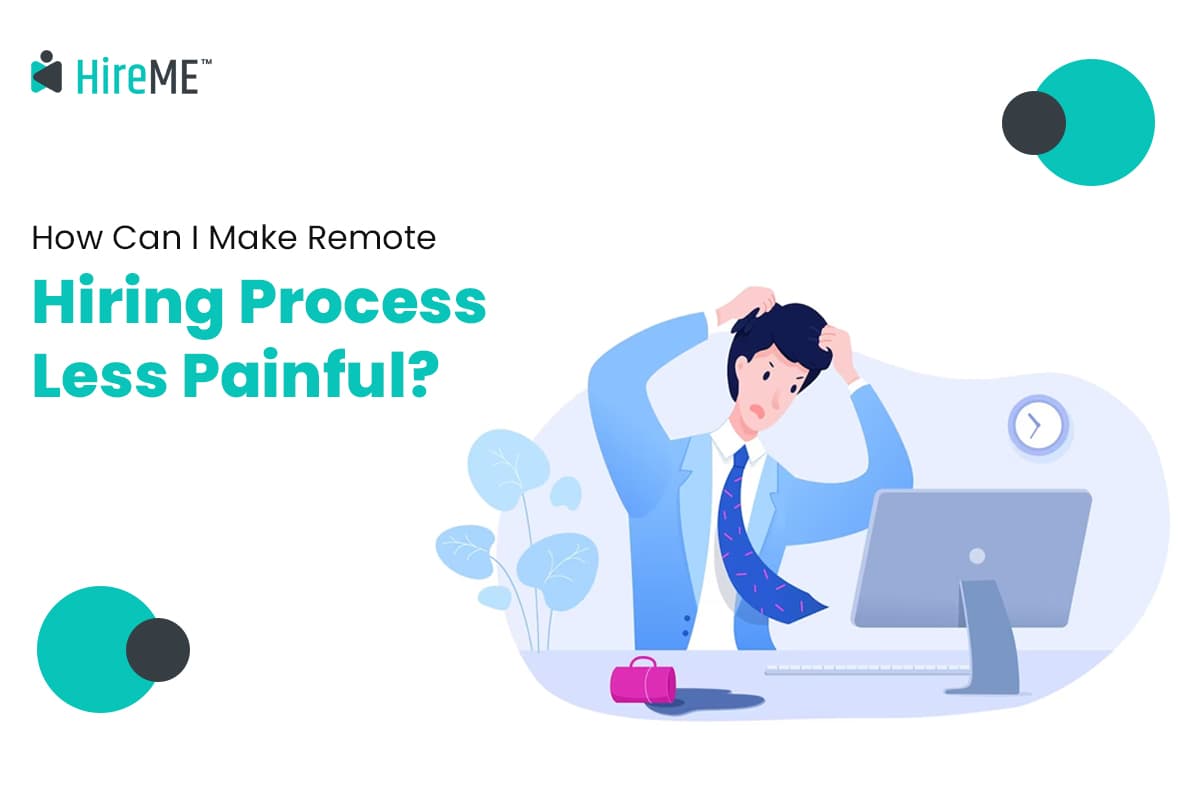 HireME™

How Can I Make Remote

Hiring Process Less Painful?